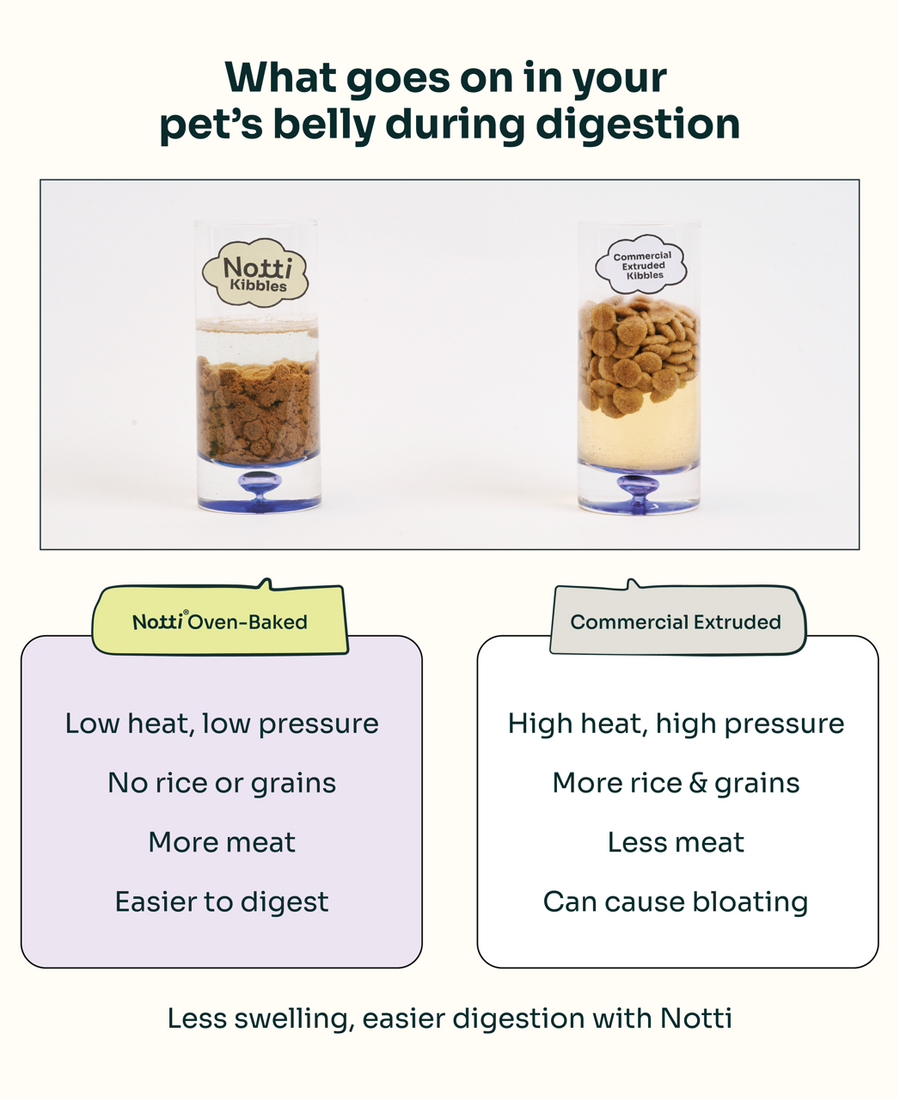 What goes on in your pet's belly during digestion

Notti Kibbles

Commercial Extruded Kibbles

Notti® Oven-Baked

Low heat, low pressure

No rice or grains

More meat

Easier to digest

Commercial Extruded

High heat, high pressure

More rice & grains

Less meat

Can cause bloating

Less swelling, easier digestion with Notti